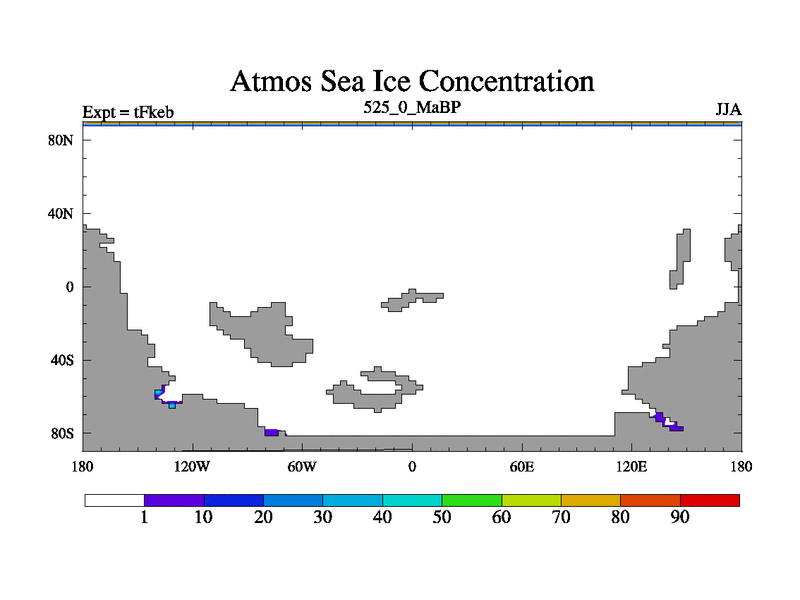 Atmos Sea Ice Concentration

Expt = tFkeb
525_0_MaBP
JJA

80N
40N
0
40S
80S

180
120W
60W
0
60E
120E
180

1
10
20
30
40
50
60
70
80
90